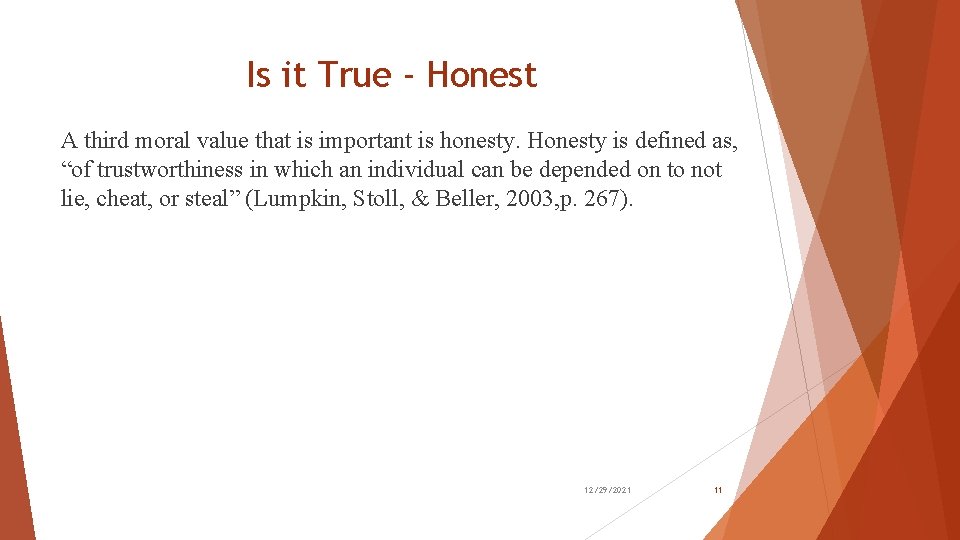 Is it True - Honest

A third moral value that is important is honesty. Honesty is defined as, “of trustworthiness in which an individual can be depended on to not lie, cheat, or steal” (Lumpkin, Stoll, & Beller, 2003,p. 267).

12/29/2021

11